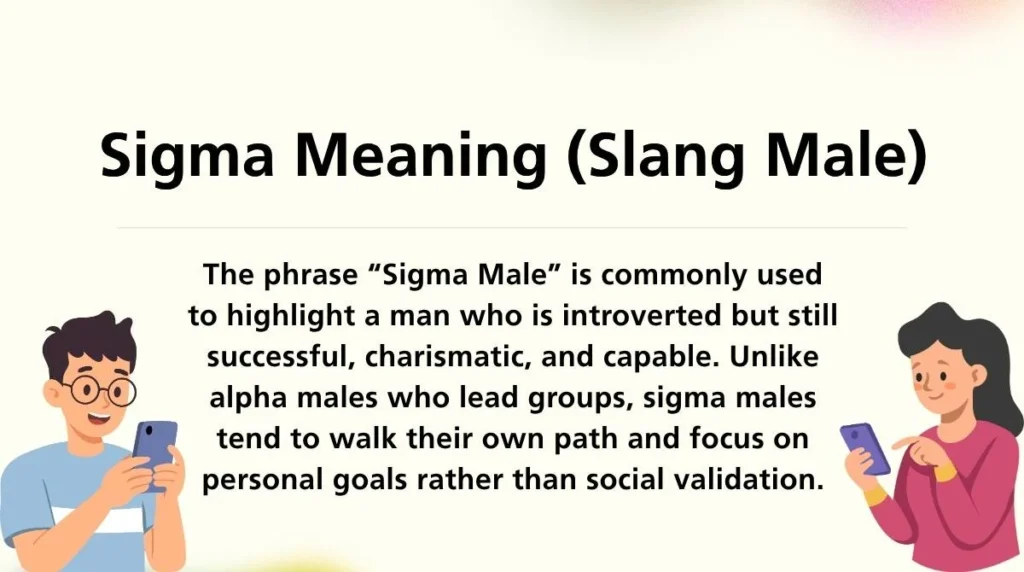 Sigma Meaning (Slang Male)

The phrase “Sigma Male” is commonly used to highlight a man who is introverted but still successful, charismatic, and capable. Unlike alpha males who lead groups, sigma males tend to walk their own path and focus on personal goals rather than social validation.